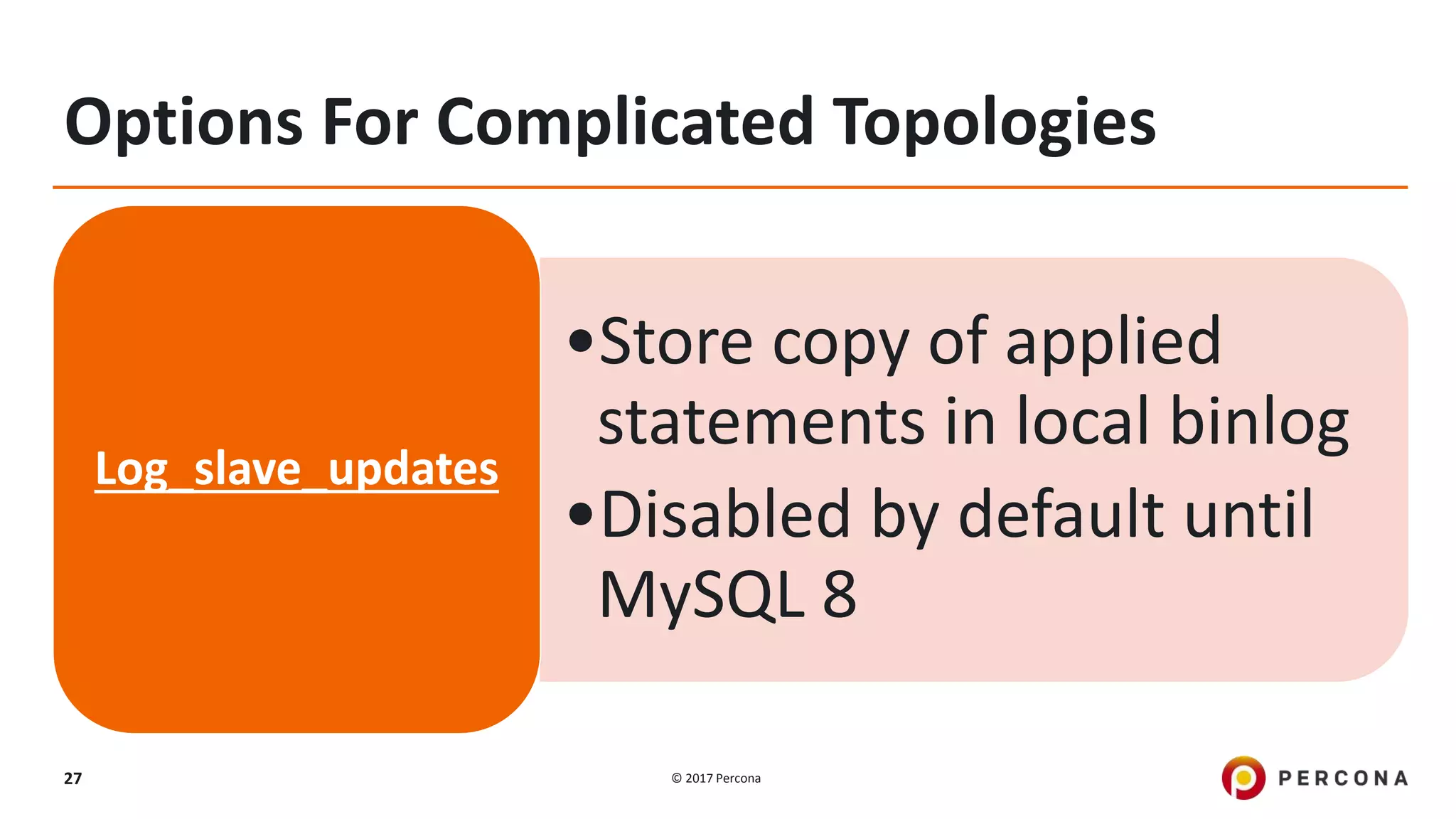 Options For Complicated Topologies

Log_slave_updates

•Store copy of applied statements in local binlog
•Disabled by default until MySQL 8

27

© 2017 Percona

PERCONA